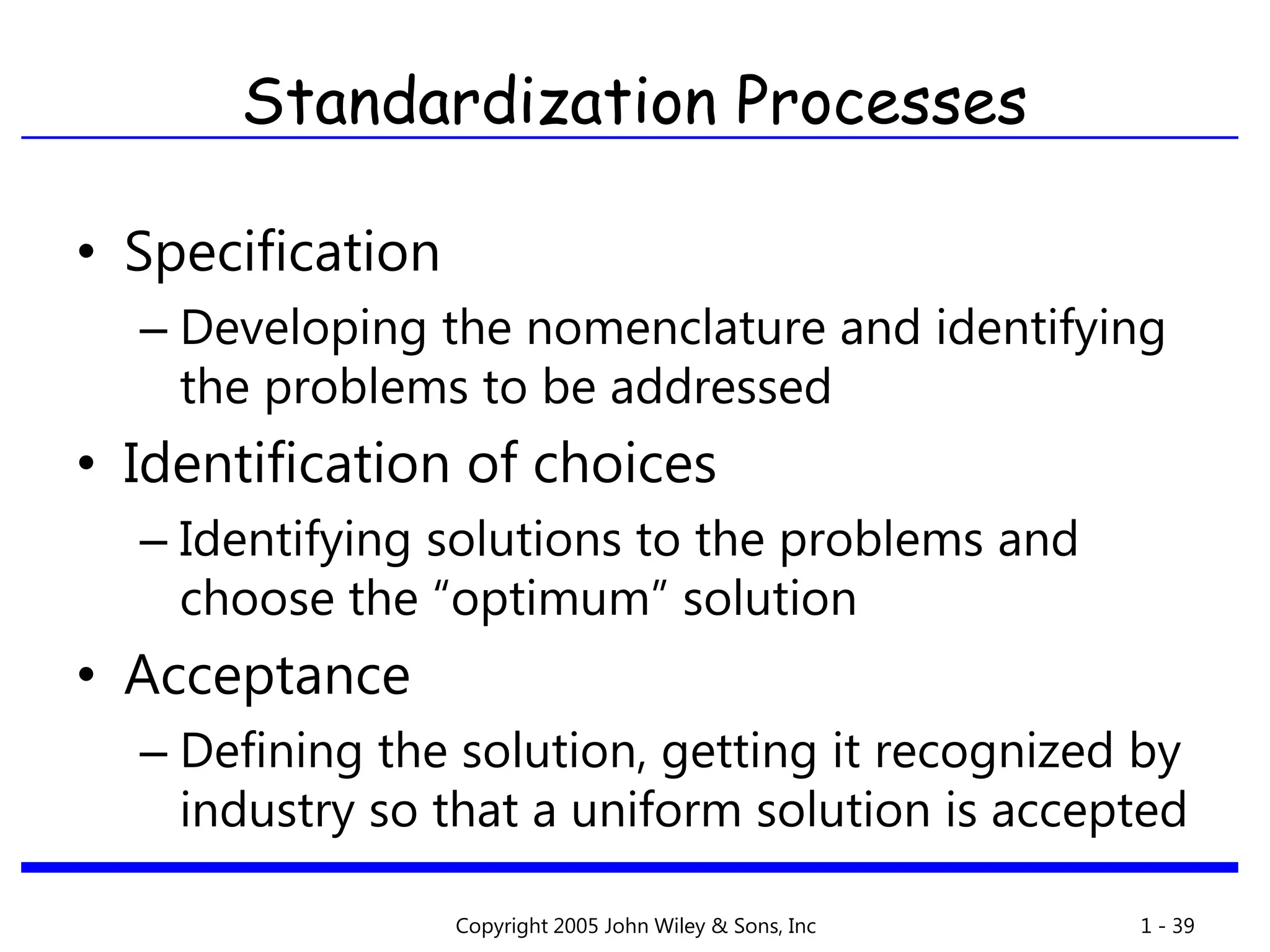 Standardization Processes

• Specification
– Developing the nomenclature and identifying the problems to be addressed

• Identification of choices
– Identifying solutions to the problems and choose the “optimum” solution

• Acceptance
– Defining the solution, getting it recognized by industry so that a uniform solution is accepted

Copyright 2005 John Wiley & Sons, Inc

1 - 39